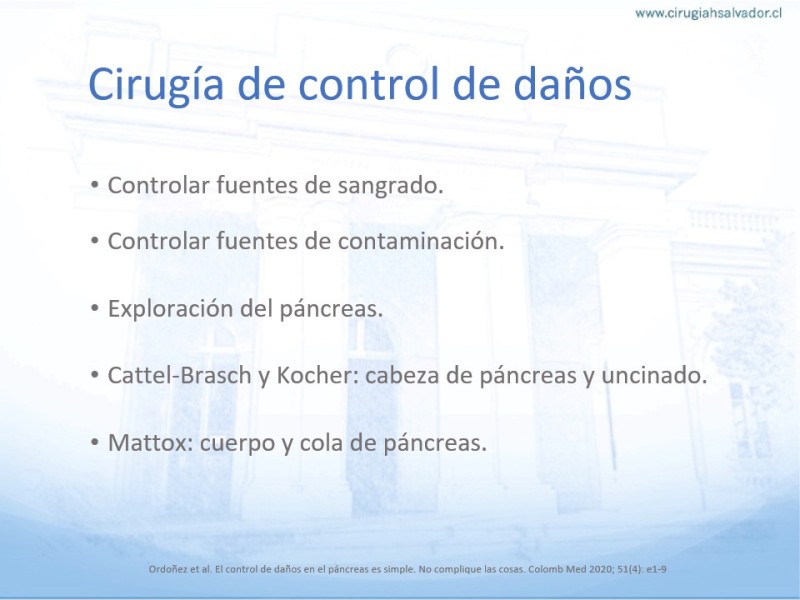 www.cirugiahsalvador.cl

Cirugía de control de daños

• Controlar fuentes de sangrado.

• Controlar fuentes de contaminación.

• Exploración del páncreas.

• Cattel-Brasch y Kocher: cabeza de páncreas y uncinado.

• Mattox: cuerpo y cola de páncreas.

Ordoñez et al. El control de daños en el páncreas es simple. No complique las cosas. Colomb Med 2020; 51(4): e1-9